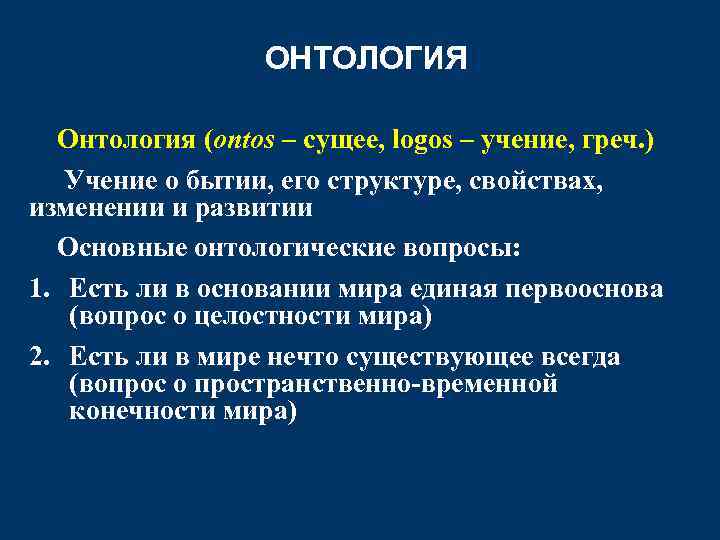 ОНТОЛОГИЯ

Онтология (ontos – сущее, logos – учение, греч.)

Учение о бытии, его структуре, свойствах, изменении и развитии

Основные онтологические вопросы:

1. Есть ли в основании мира единая первооснова (вопрос о целостности мира)

2. Есть ли в мире нечто существующее всегда (вопрос о пространственно-временной конечности мира)